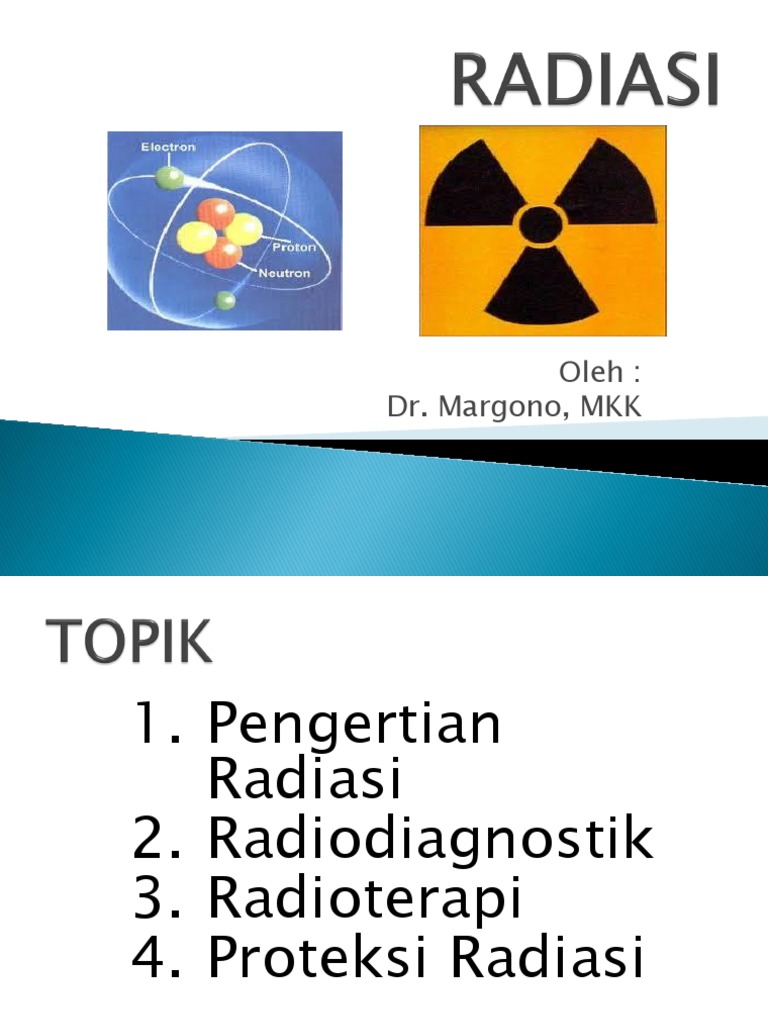 RADIASI

Electron
Proton
Neutron

Oleh :
Dr. Margono, MKK

TOPIK

1. Pengertian Radiasi
2. Radiodiagnostik
3. Radioterapi
4. Proteksi Radiasi